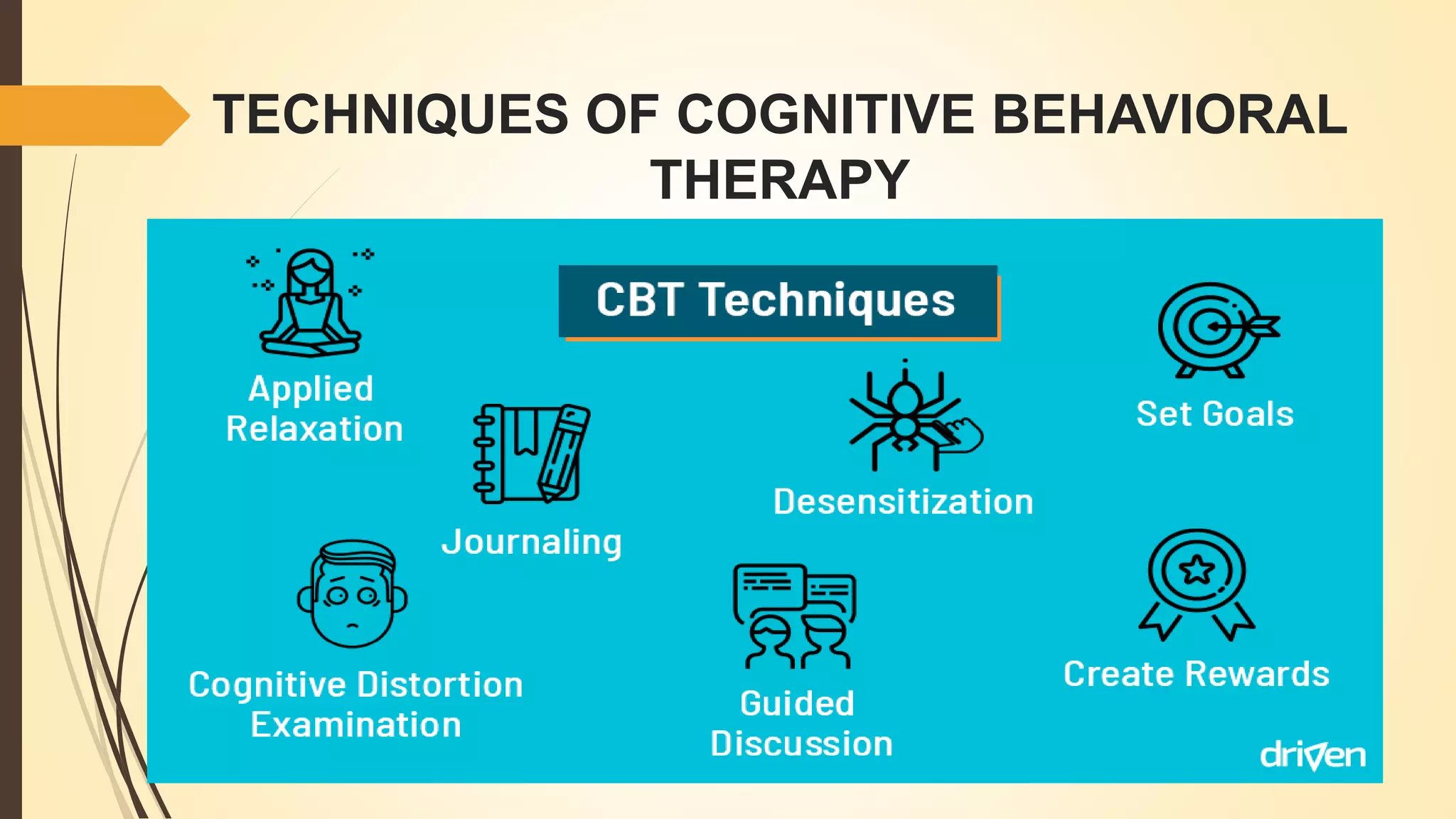 TECHNIQUES OF COGNITIVE BEHAVIORAL THERAPY

CBT Techniques

Applied Relaxation

Journaling

Desensitization

Set Goals

Cognitive Distortion Examination

Guided Discussion

Create Rewards

driven